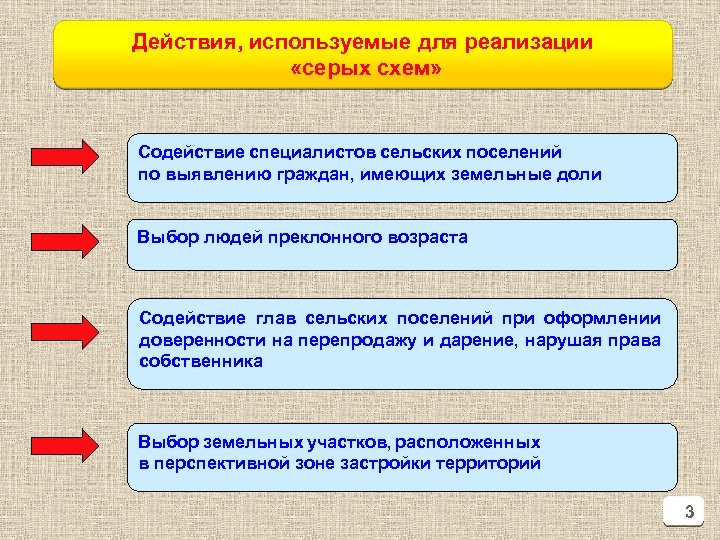 Действия, используемые для реализации «серых схем»

Содействие специалистов сельских поселений по выявлению граждан, имеющих земельные доли

Выбор людей преклонного возраста

Содействие глав сельских поселений при оформлении доверенности на перепродажу и дарение, нарушая права собственника

Выбор земельных участков, расположенных в перспективной зоне застройки территорий

3